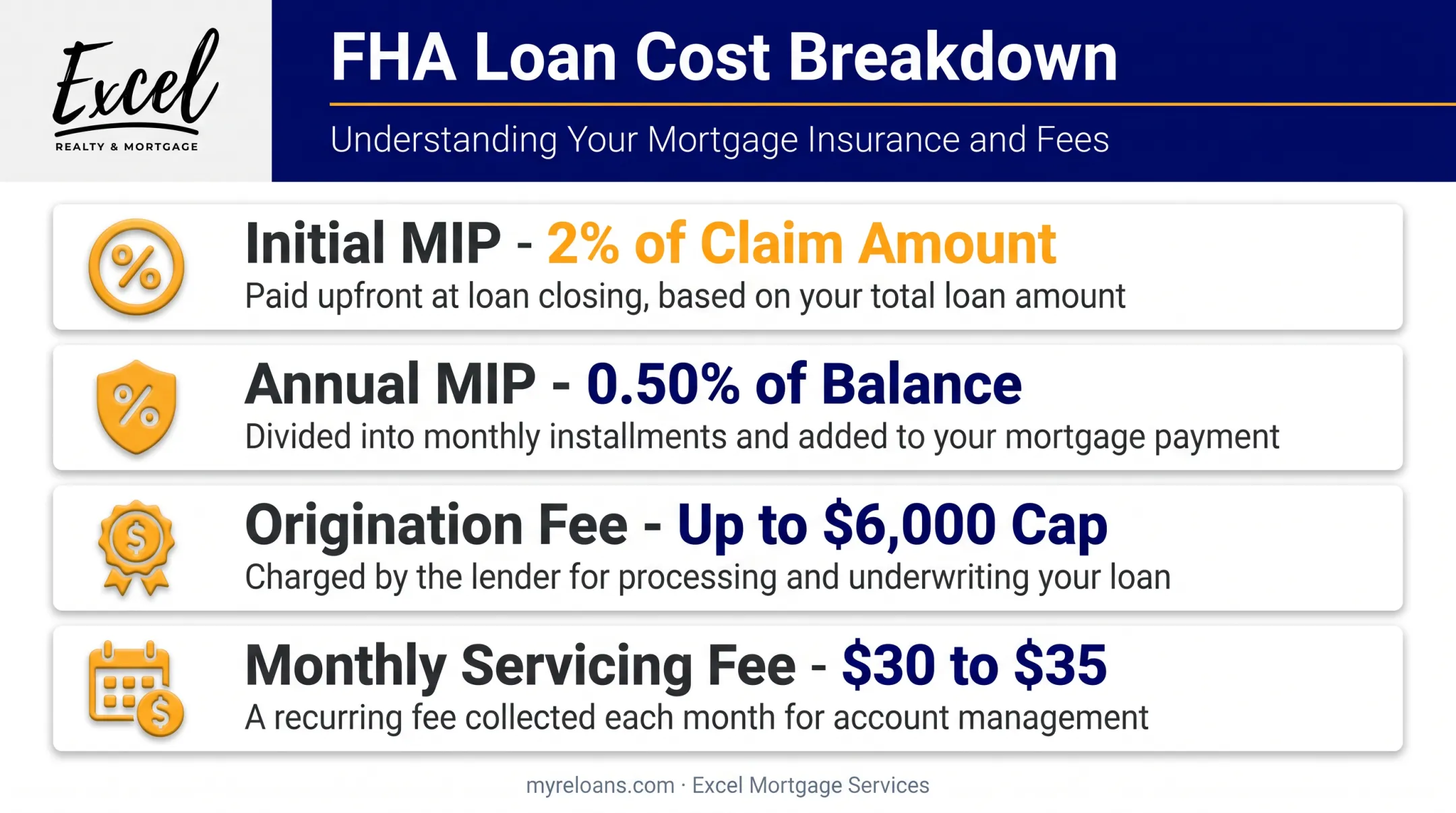 Excel
REALTY & MORTGAGE

FHA Loan Cost Breakdown

Understanding Your Mortgage Insurance and Fees

Initial MIP - 2% of Claim Amount
Paid upfront at loan closing, based on your total loan amount

Annual MIP - 0.50% of Balance
Divided into monthly installments and added to your mortgage payment

Origination Fee - Up to $6,000 Cap
Charged by the lender for processing and underwriting your loan

Monthly Servicing Fee - $30 to $35
A recurring fee collected each month for account management

myreloans.com · Excel Mortgage Services